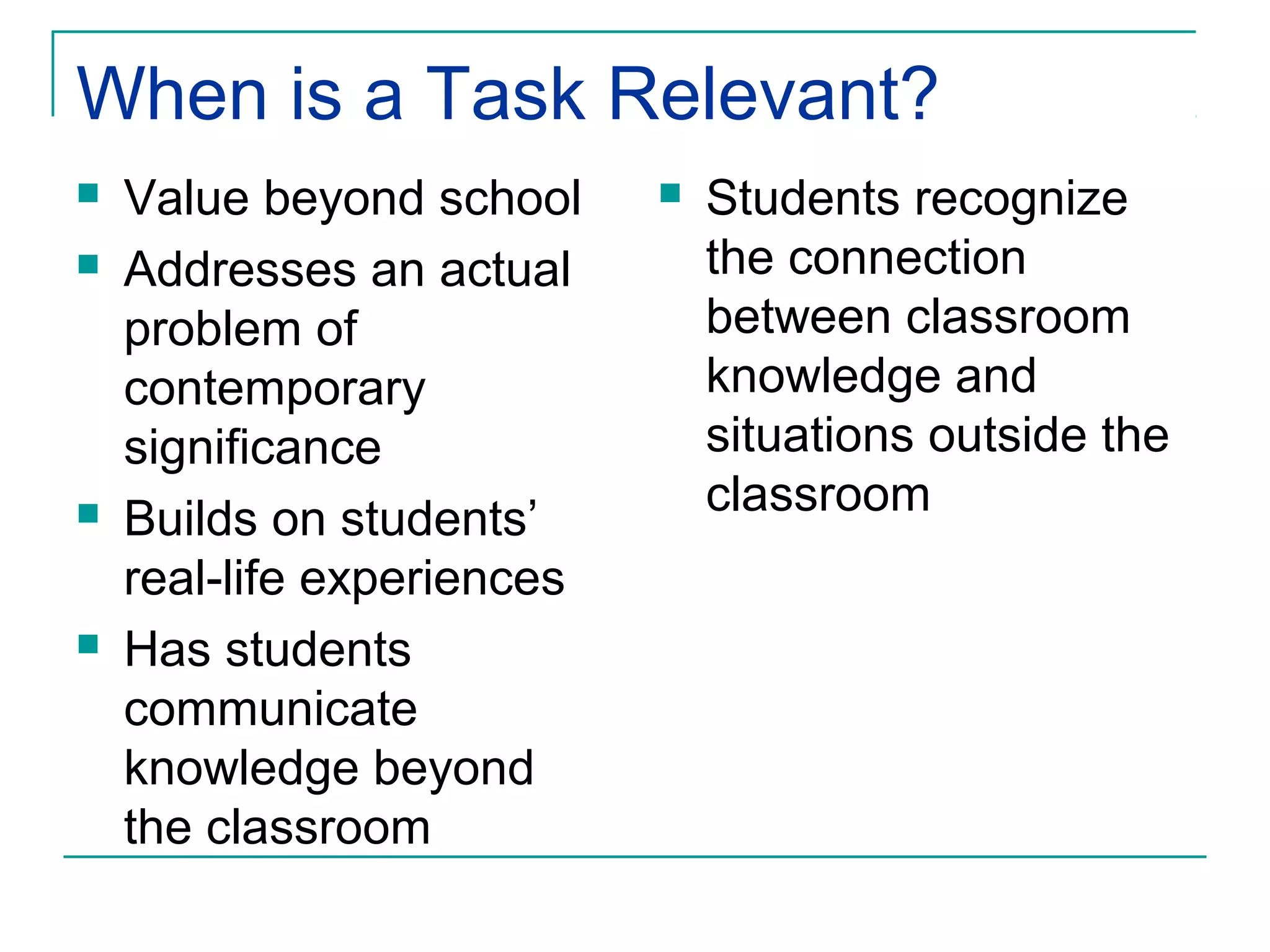 When is a Task Relevant?

- Value beyond school
- Addresses an actual problem of contemporary significance
- Builds on students' real-life experiences
- Has students communicate knowledge beyond the classroom

- Students recognize the connection between classroom knowledge and situations outside the classroom